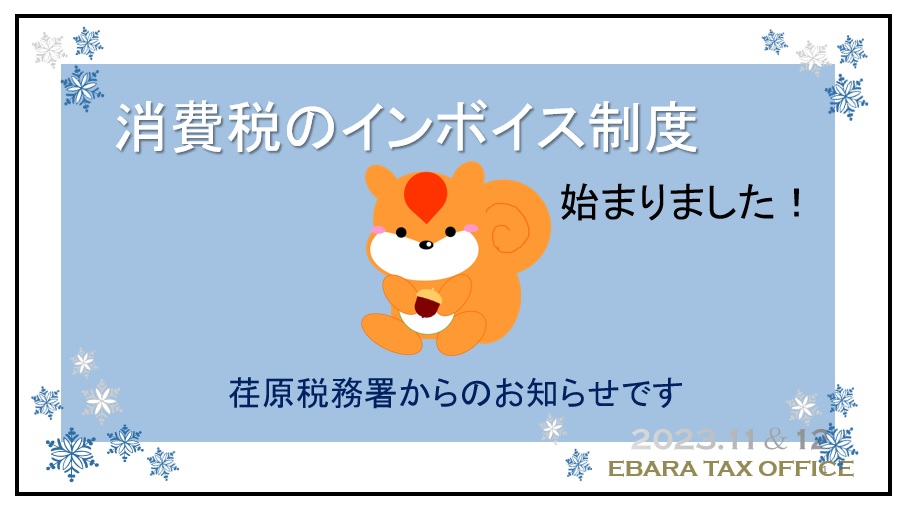 消費税のインボイス制度

始まりました！

荏原税務署からのお知らせです

2023.11＆12
EBARA TAX OFFICE